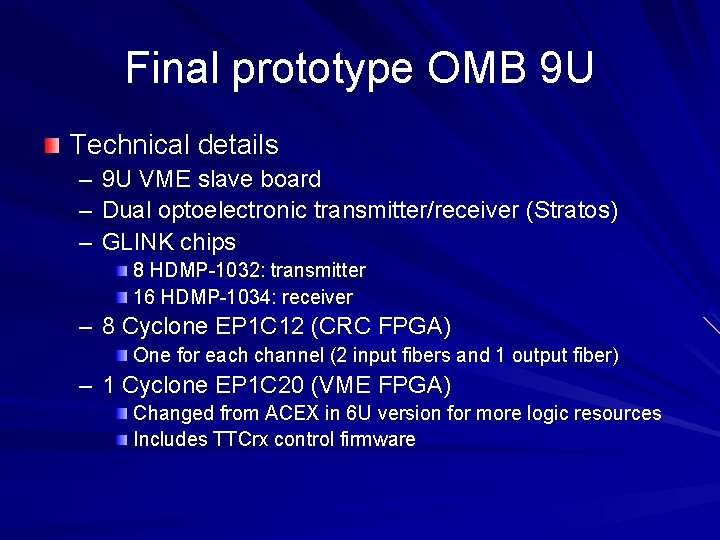 Final prototype OMB 9U

Technical details

– 9U VME slave board

– Dual optoelectronic transmitter/receiver (Stratos)

– GLINK chips

8 HDMP-1032: transmitter

16 HDMP-1034: receiver

– 8 Cyclone EP1C12 (CRC FPGA)

One for each channel (2 input fibers and 1 output fiber)

– 1 Cyclone EP1C20 (VME FPGA)

Changed from ACEX in 6U version for more logic resources

Includes TTCrx control firmware